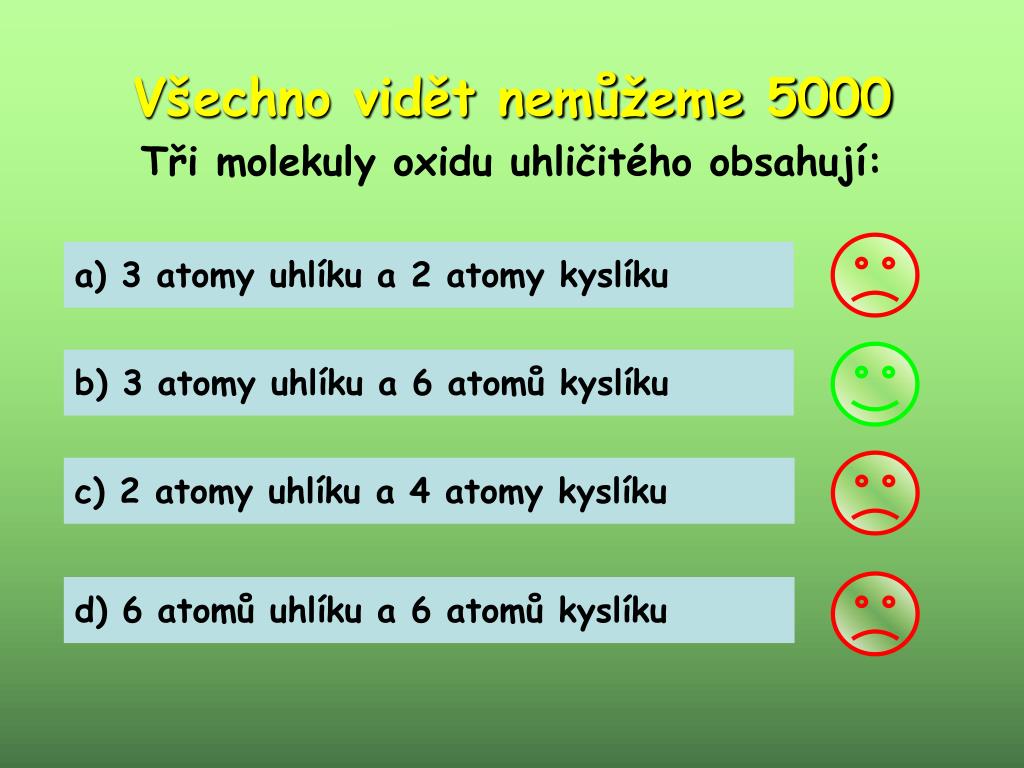 Všechno vidět nemůžeme 5000

Tři molekuly oxidu uhličitého obsahují:

a) 3 atomy uhlíku a 2 atomy kyslíku

b) 3 atomy uhlíku a 6 atomů kyslíku

c) 2 atomy uhlíku a 4 atomy kyslíku

d) 6 atomů uhlíku a 6 atomů kyslíku